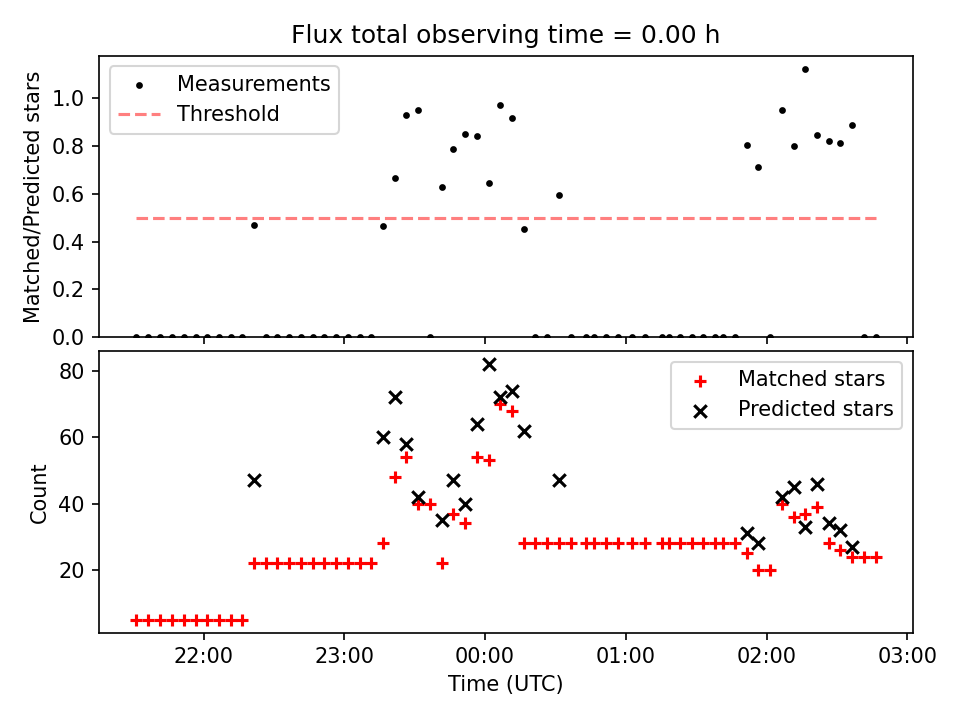 Flux total observing time = 0.00 h

Measurements
Threshold

Matched/Predicted stars

1.0
0.8
0.6
0.4
0.2
0.0

Matched stars
Predicted stars

Count

80
60
40
20

22:00
23:00
00:00
01:00
02:00
03:00

Time (UTC)